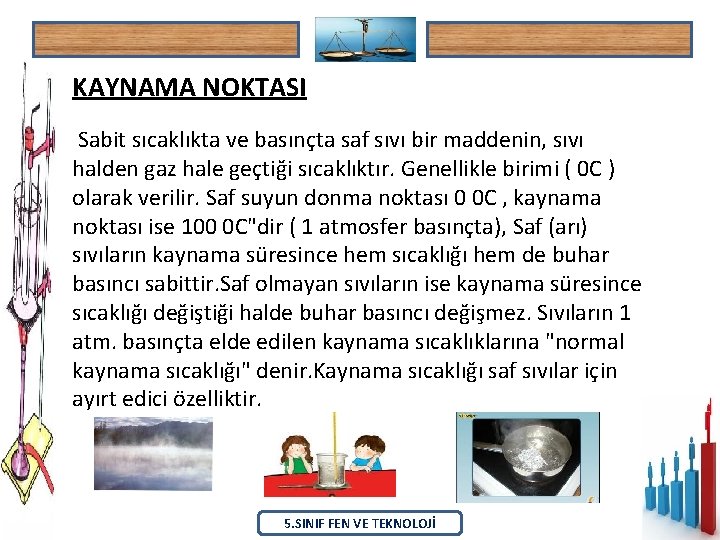 KAYNAMA NOKTASI

Sabit sıcaklıkta ve basınçta saf sıvı bir maddenin, sıvı halden gaz hale geçtiği sıcaklıktır. Genellikle birimi ( 0C ) olarak verilir. Saf suyun donma noktası 0 0C , kaynama noktası ise 100 0C"dir ( 1 atmosfer basınçta), Saf (arı) sıvıların kaynama süresince hem sıcaklığı hem de buhar basıncı sabittir.Saf olmayan sıvıların ise kaynama süresince sıcaklığı değiştiği halde buhar basıncı değişmez. Sıvıların 1 atm. basınçta elde edilen kaynama sıcaklıklarına "normal kaynama sıcaklığı" denir.Kaynama sıcaklığı saf sıvılar için ayırt edici özelliktir.

5.SINIF FEN VE TEKNOLOJİ